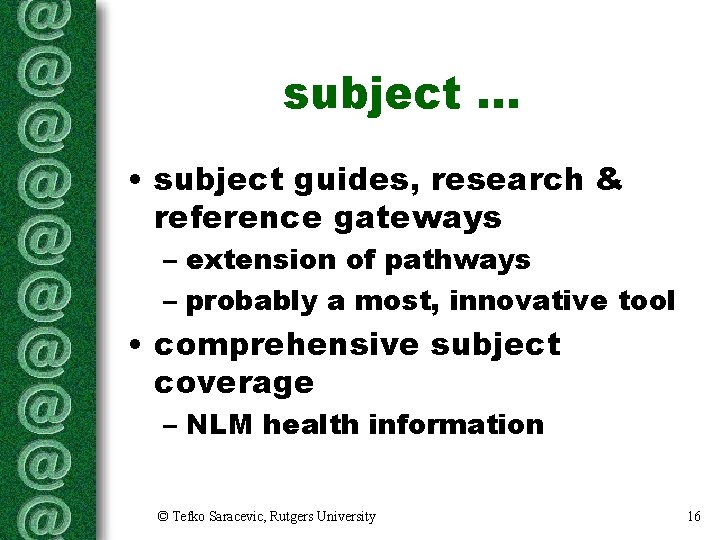 subject ...

• subject guides, research & reference gateways
 – extension of pathways
 – probably a most, innovative tool
• comprehensive subject coverage
 – NLM health information

© Tefko Saracevic, Rutgers University

16